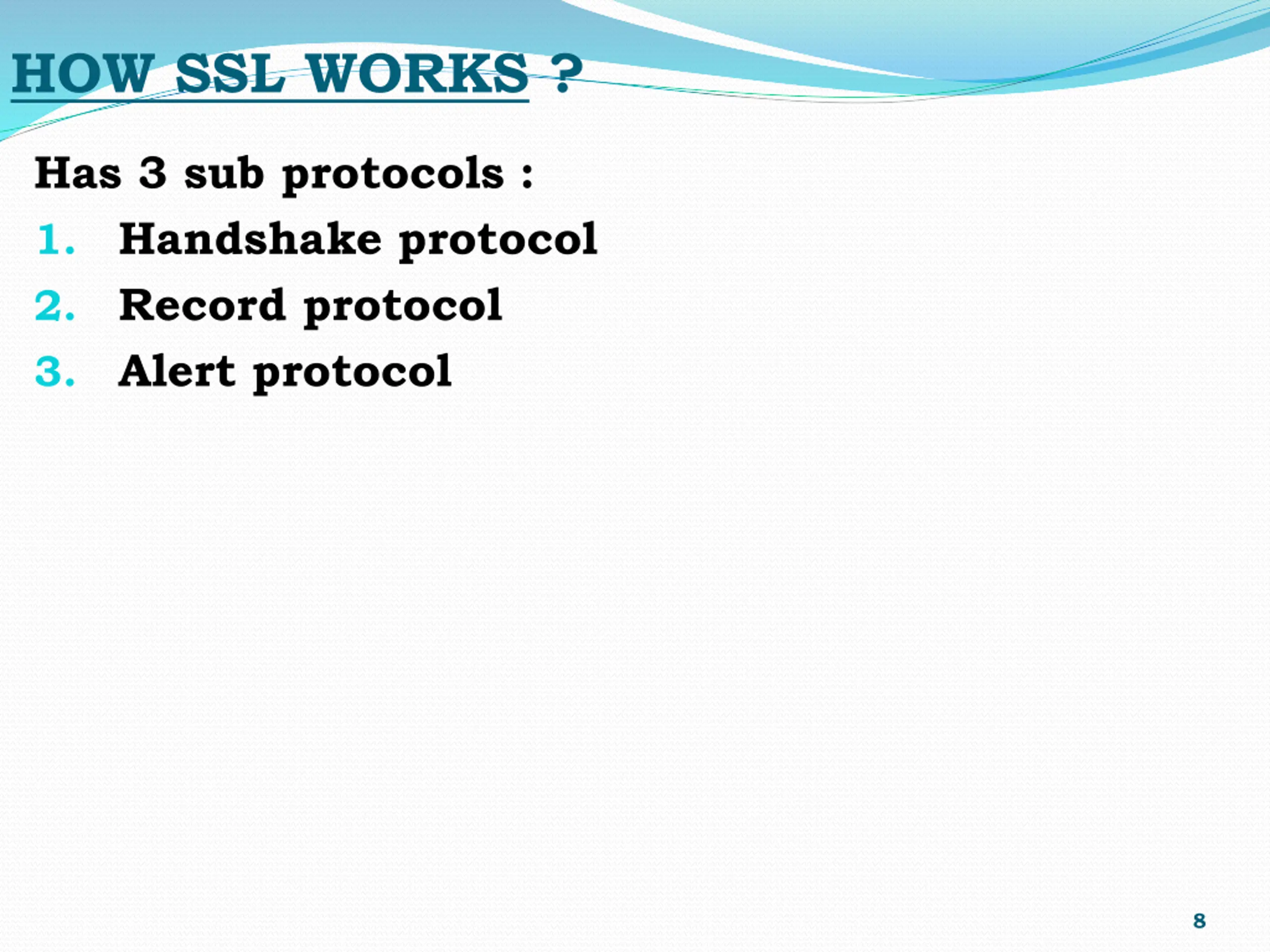 HOW SSL WORKS ?

Has 3 sub protocols :

1. Handshake protocol
2. Record protocol
3. Alert protocol

8